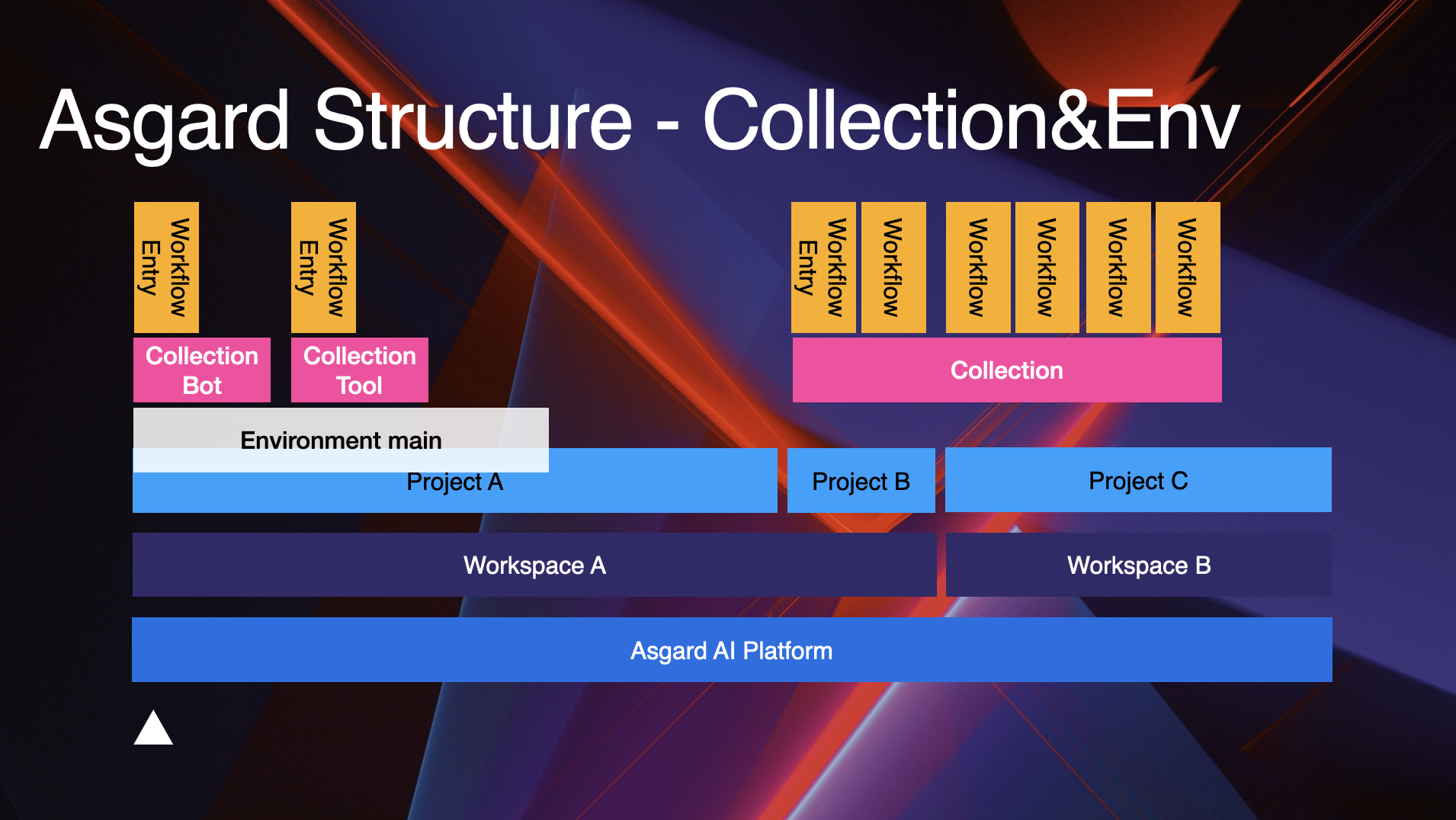 Asgard Structure - Collection&Env

Workflow Entry

Workflow Entry

Workflow Entry

Workflow

Workflow

Workflow

Workflow

Workflow

Collection Bot

Collection Tool

Collection

Environment main

Project A

Project B

Project C

Workspace A

Workspace B

Asgard AI Platform